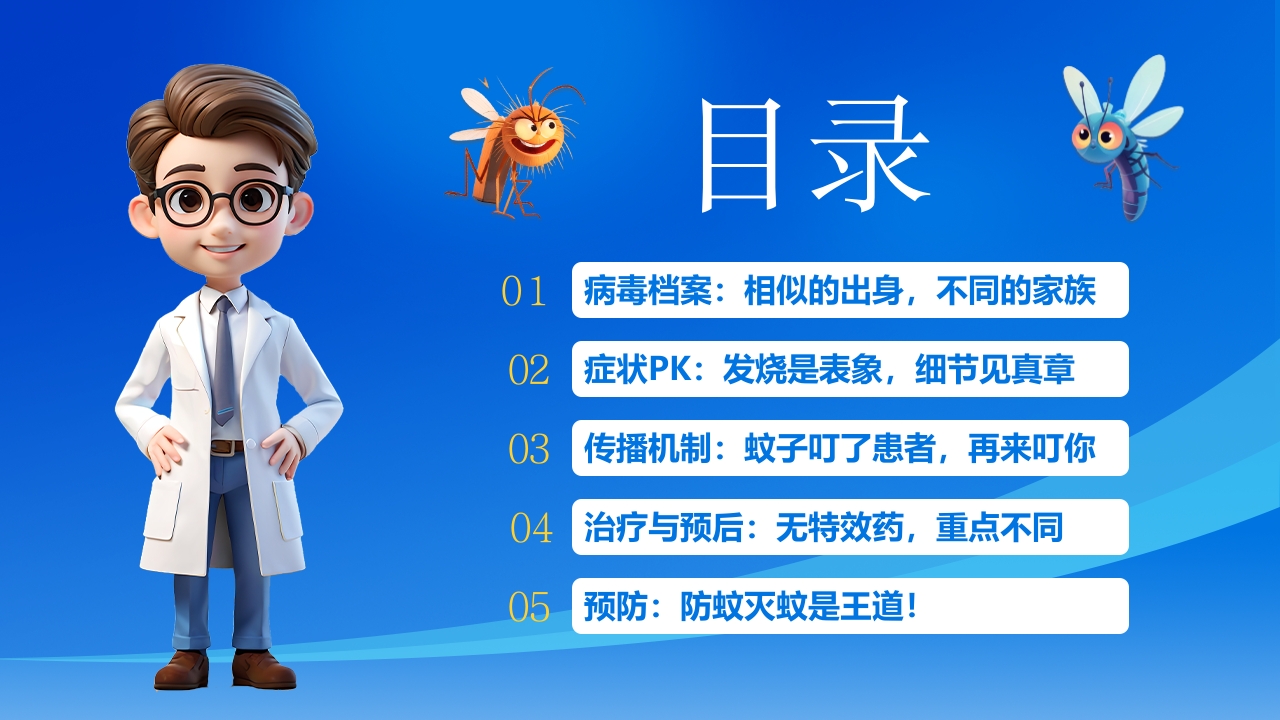 目录

01 病毒档案：相似的出身，不同的家族

02 症状PK：发烧是表象，细节见真章

03 传播机制：蚊子叮了患者，再来叮你

04 治疗与预后：无特效药，重点不同

05 预防：防蚊灭蚊是王道！